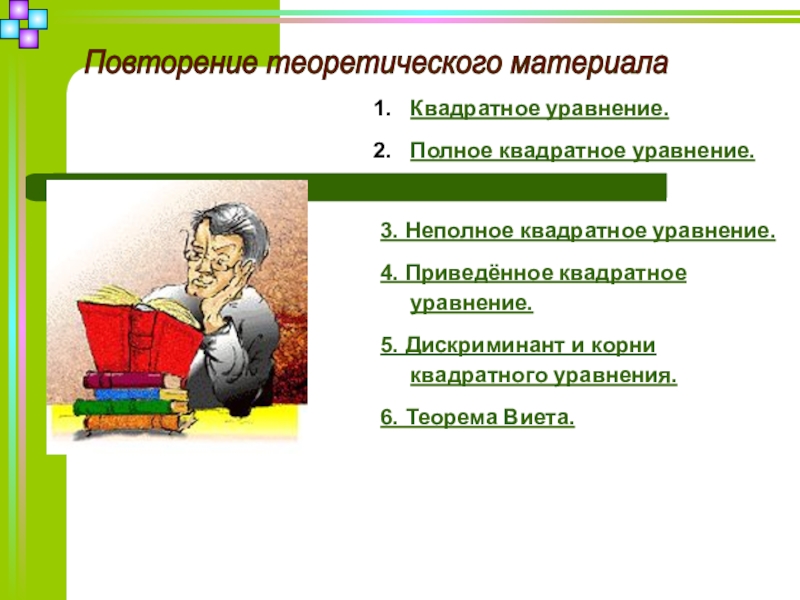 Повторение теоретического материала

1. Квадратное уравнение.

2. Полное квадратное уравнение.

3. Неполное квадратное уравнение.

4. Приведённое квадратное уравнение.

5. Дискриминант и корни квадратного уравнения.

6. Теорема Виета.